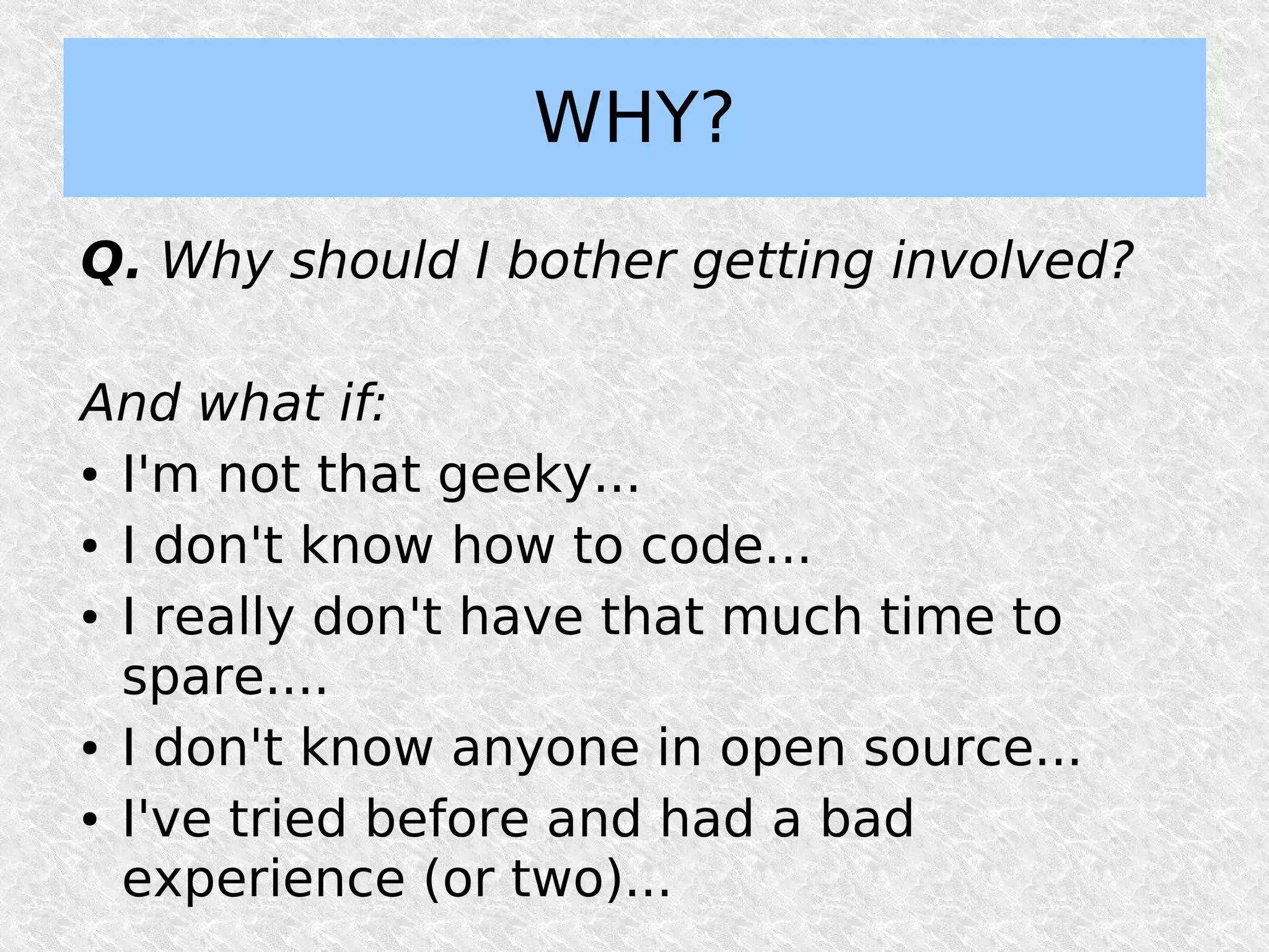 WHY?

Q. Why should I bother getting involved?

And what if:

• I'm not that geeky...
• I don't know how to code...
• I really don't have that much time to spare....
• I don't know anyone in open source...
• I've tried before and had a bad experience (or two)...